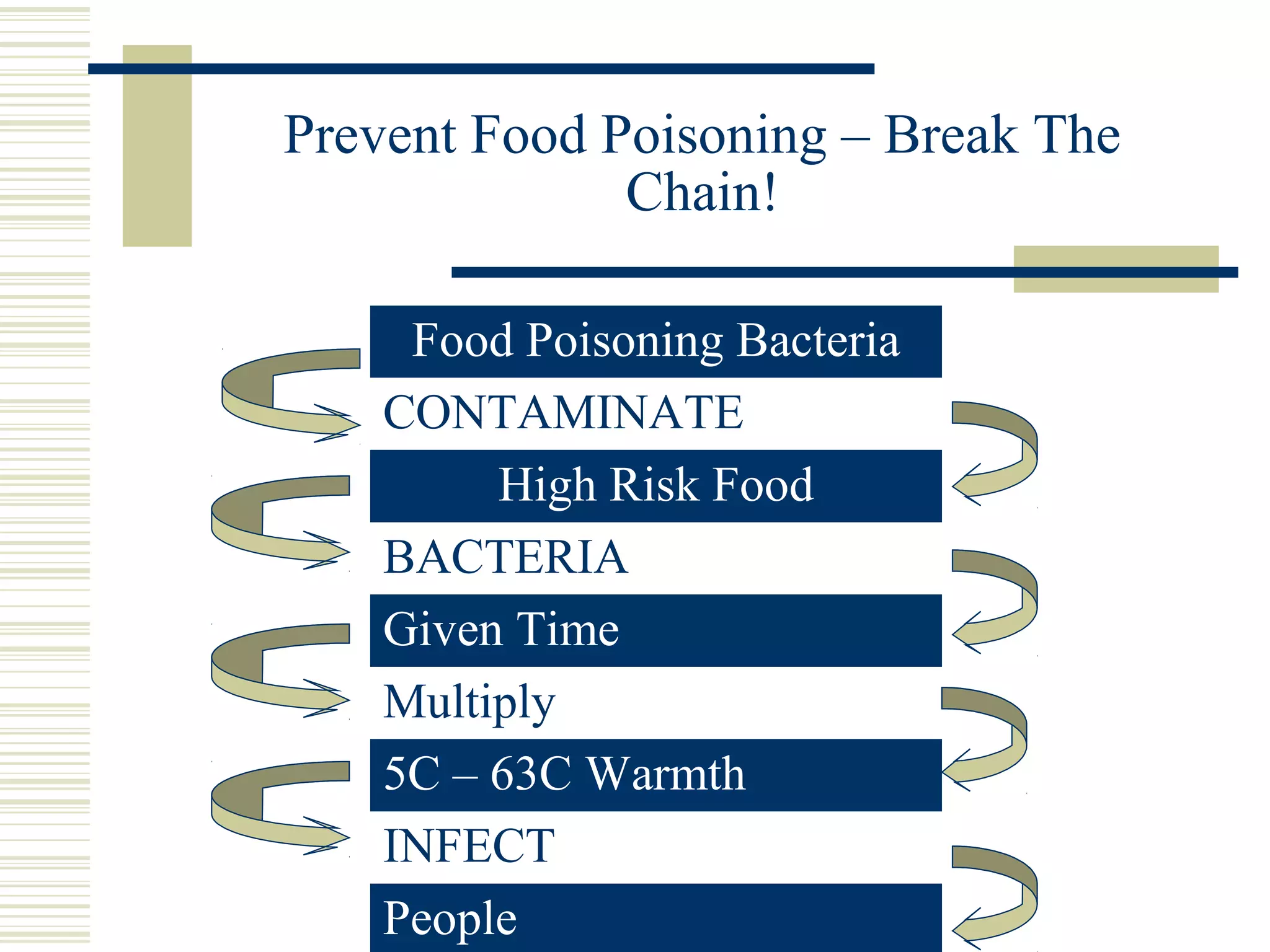 Prevent Food Poisoning – Break The Chain!

Food Poisoning Bacteria

CONTAMINATE

High Risk Food

BACTERIA

Given Time

Multiply

5C – 63C Warmth

INFECT

People